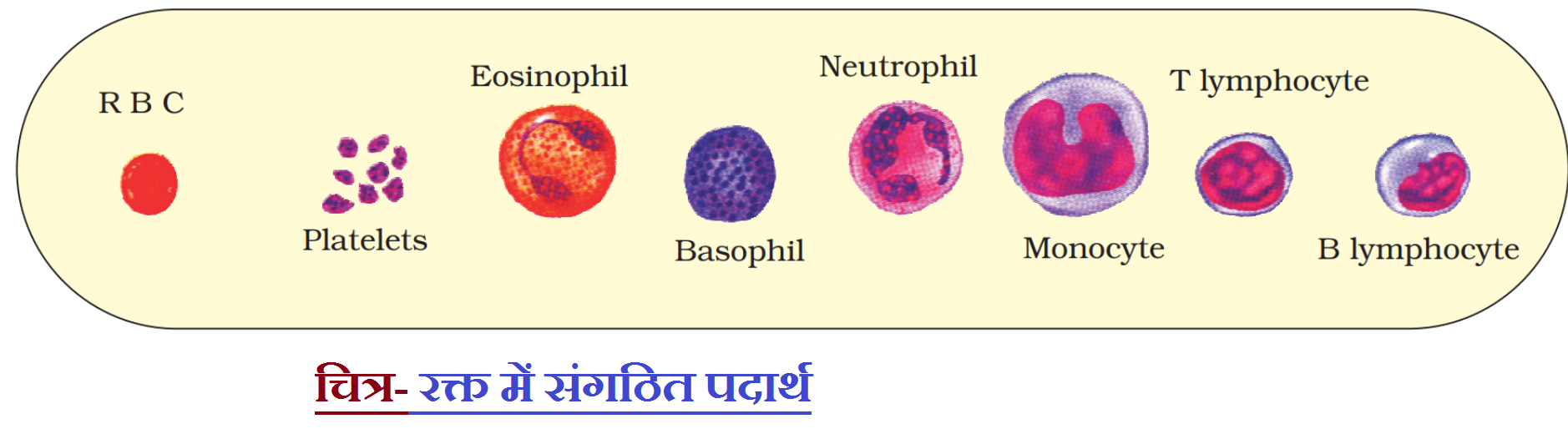 R B C

Platelets

Eosinophil

Basophil

Neutrophil

Monocyte

T lymphocyte

B lymphocyte

चित्र- रक्त में संगठित पदार्थ